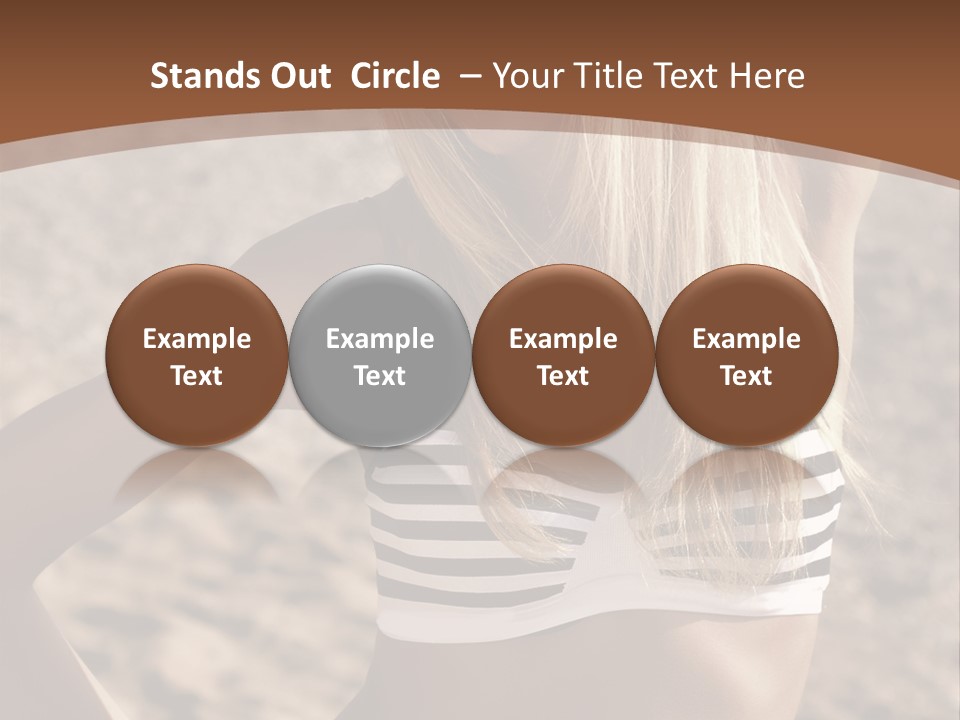 Stands Out Circle – Your Title Text Here

Example Text

Example Text

Example Text

Example Text